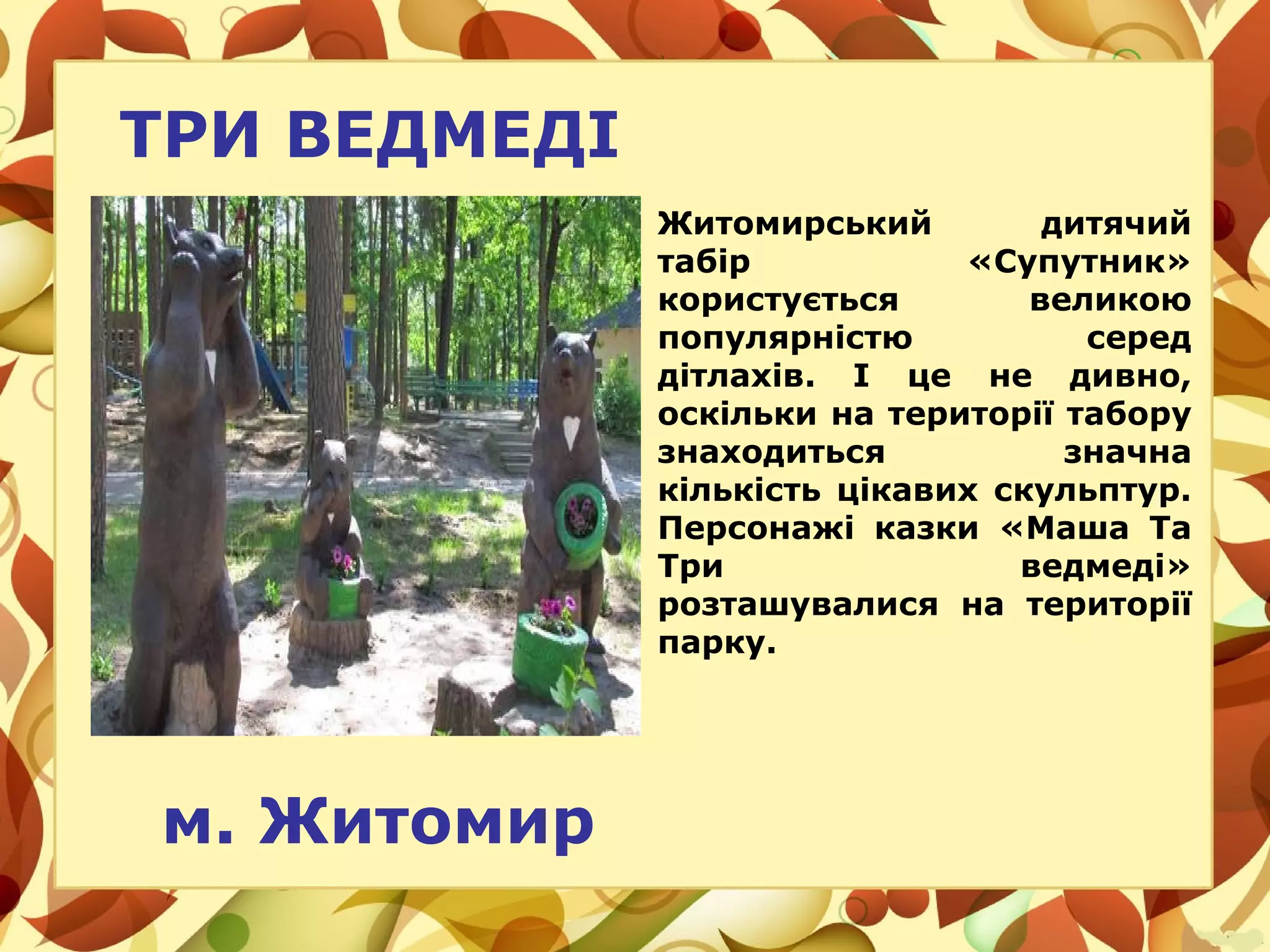 ТРИ ВЕДМЕДІ

Житомирський дитячий табір «Супутник» користується великою популярністю серед дітлахів. І це не дивно, оскільки на території табору знаходиться значна кількість цікавих скульптур. Персонажі казки «Маша Та Три ведмеді» розташувалися на території парку.

м. Житомир